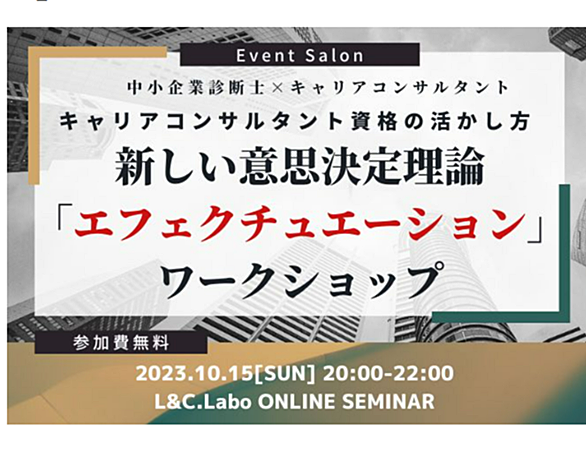 Event Salon

中小企業診断士×キャリアコンサルタント

キャリアコンサルタント資格の活かし方

新しい意思決定理論

「エフェクチュエーション」

ワークショップ

参加費無料

2023.10.15[SUN] 20:00-22:00

L&C.Labo ONLINE SEMINAR